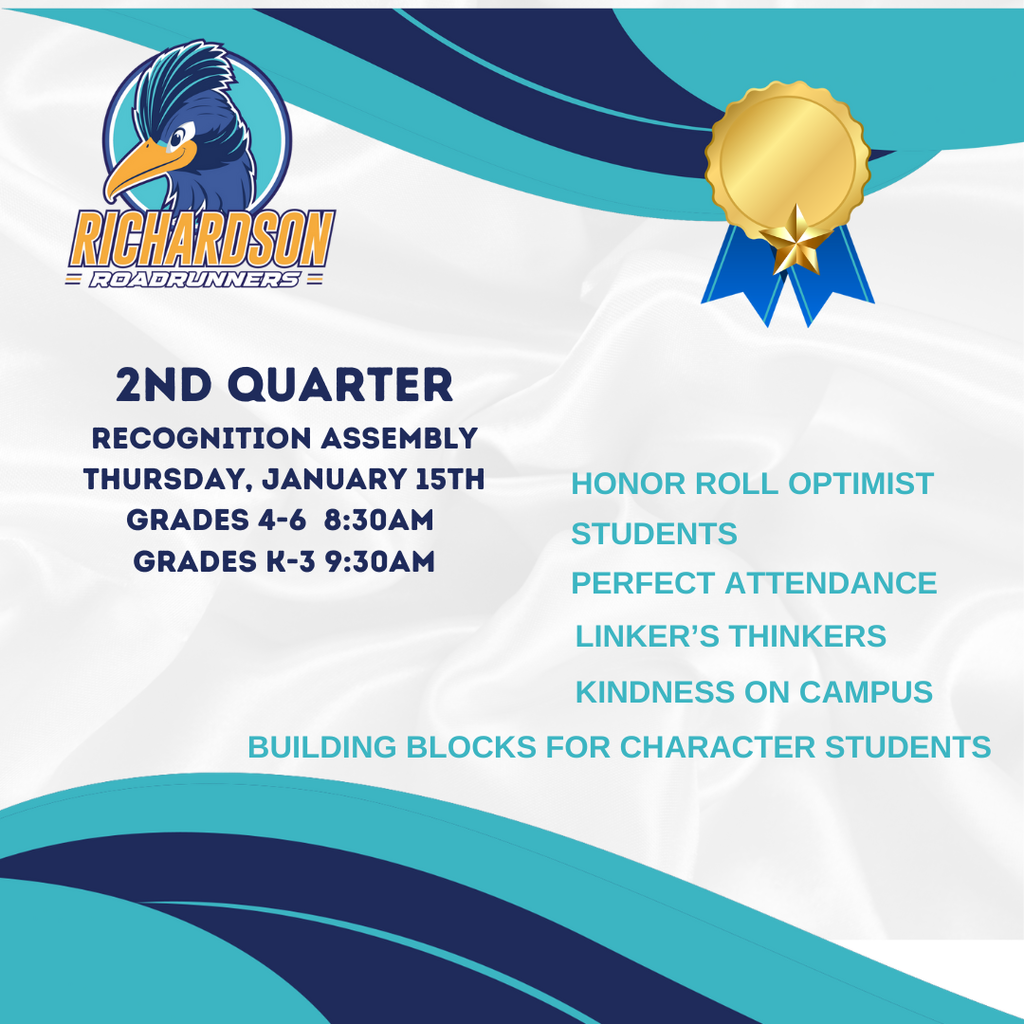 RICHARDSON
ROADRUNNERS

2ND QUARTER
RECOGNITION ASSEMBLY
THURSDAY, JANUARY 15TH
GRADES 4-6 8:30AM
GRADES K-3 9:30AM

HONOR ROLL OPTIMIST STUDENTS
PERFECT ATTENDANCE
LINKER'S THINKERS
KINDNESS ON CAMPUS
BUILDING BLOCKS FOR CHARACTER STUDENTS